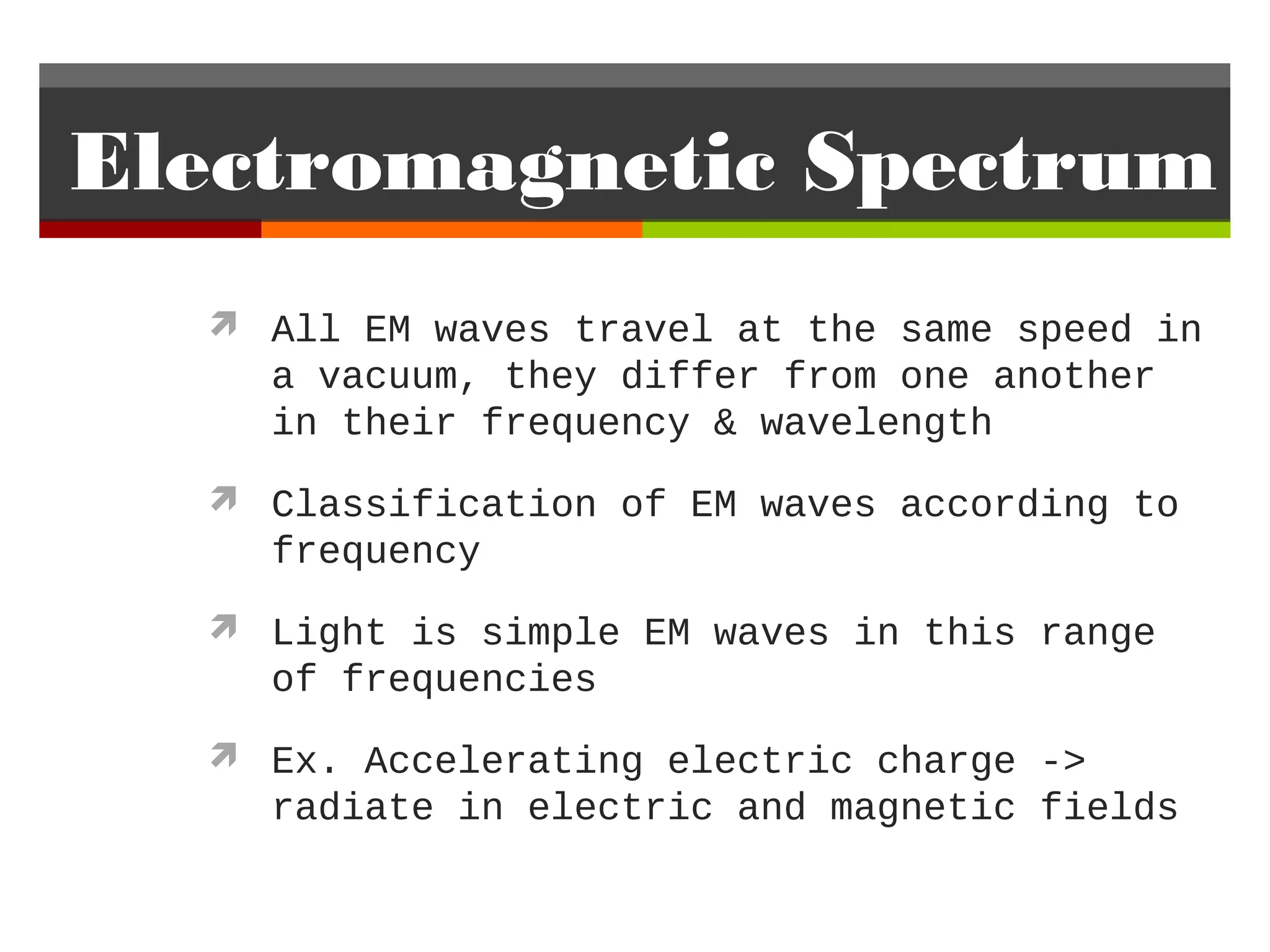 Electromagnetic Spectrum

All EM waves travel at the same speed in a vacuum, they differ from one another in their frequency & wavelength

Classification of EM waves according to frequency

Light is simple EM waves in this range of frequencies

Ex. Accelerating electric charge -> radiate in electric and magnetic fields